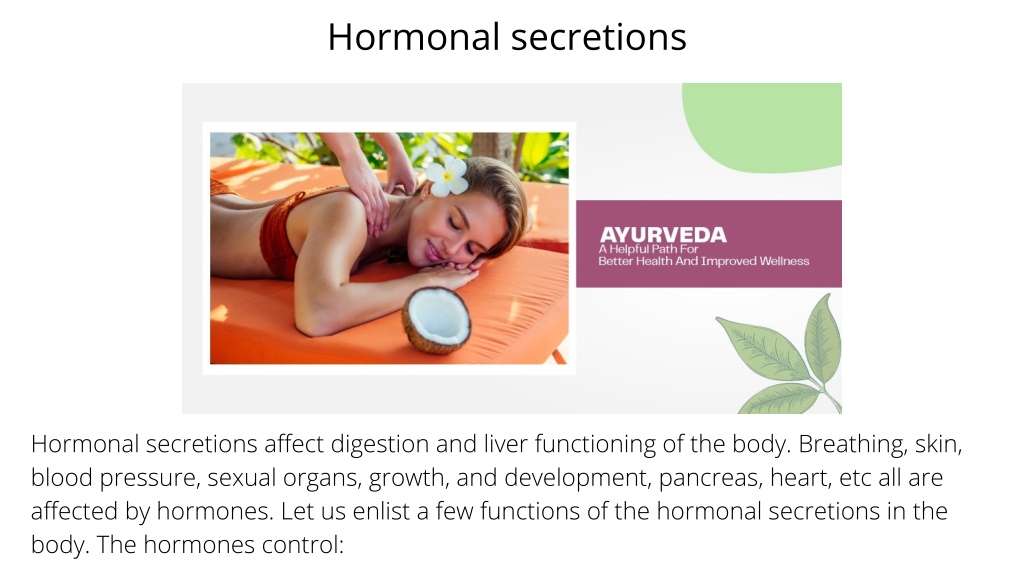 Hormonal secretions

AYURVEDA
A Helpful Path For
Better Health And Improved Wellness

Hormonal secretions affect digestion and liver functioning of the body. Breathing, skin, blood pressure, sexual organs, growth, and development, pancreas, heart, etc all are affected by hormones. Let us enlist a few functions of the hormonal secretions in the body. The hormones control: